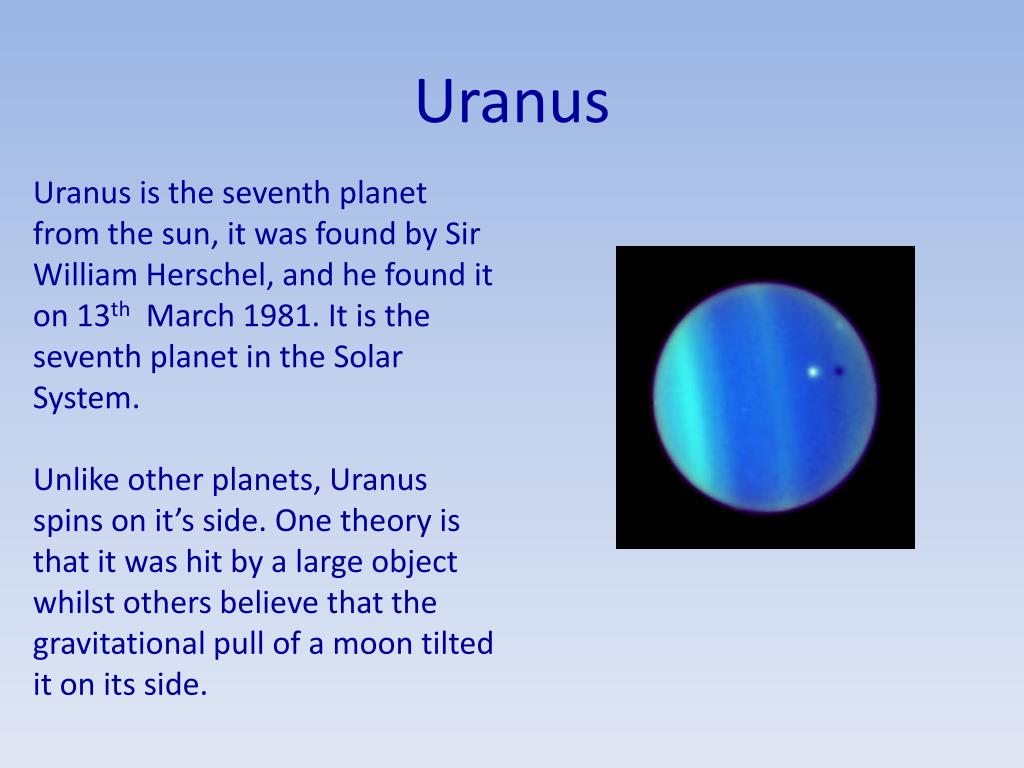 Uranus

Uranus is the seventh planet from the sun, it was found by Sir William Herschel, and he found it on 13th March 1981. It is the seventh planet in the Solar System.

Unlike other planets, Uranus spins on it’s side. One theory is that it was hit by a large object whilst others believe that the gravitational pull of a moon tilted it on its side.